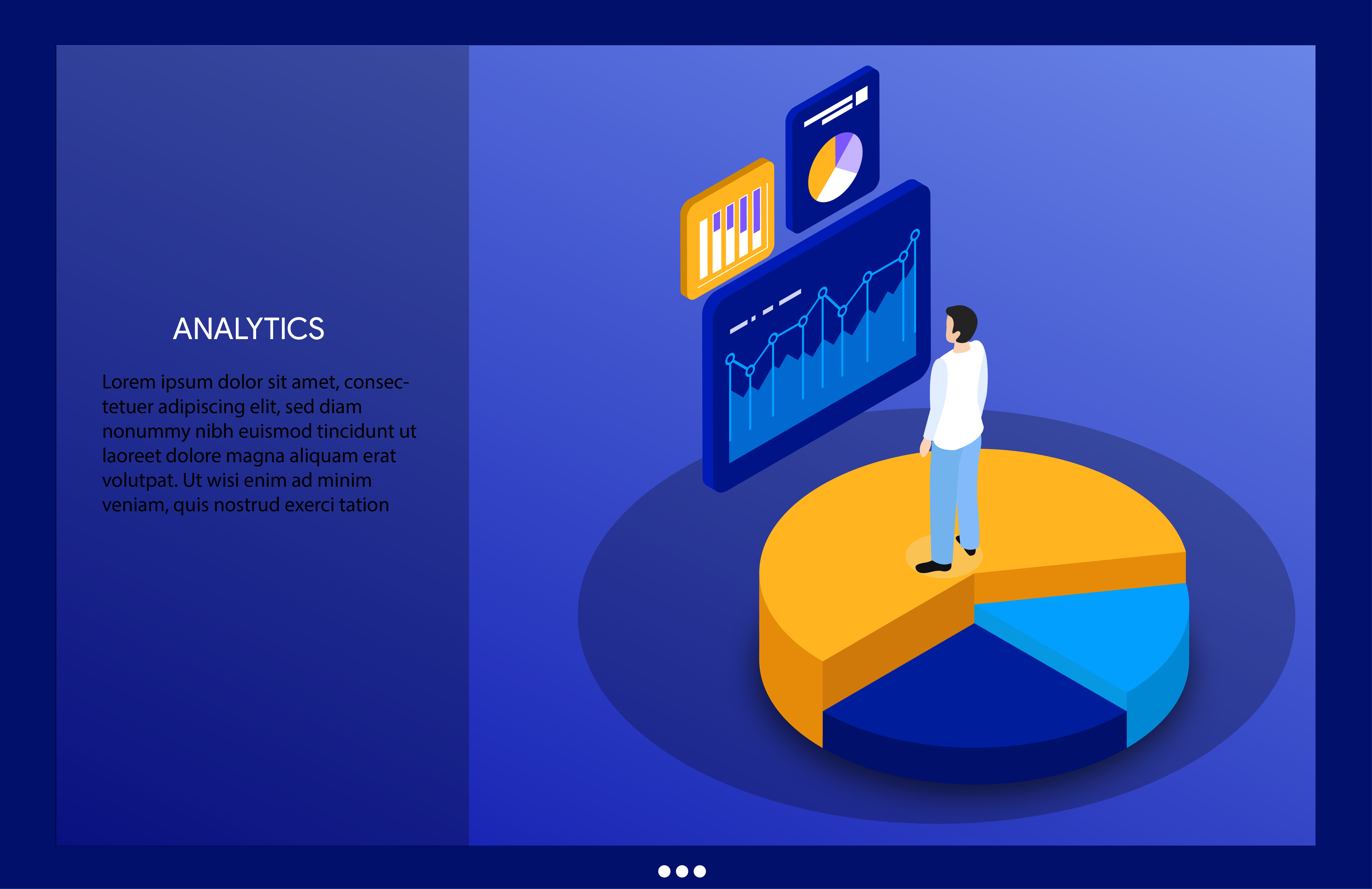 ANALYTICS

Lorem ipsum dolor sit amet, consectetuer adipiscing elit, sed diam nonummy nibh euismod tincidunt ut laoreet dolore magna aliquam erat volutpat. Ut wisi enim ad minim veniam, quis nostrud exerci tation